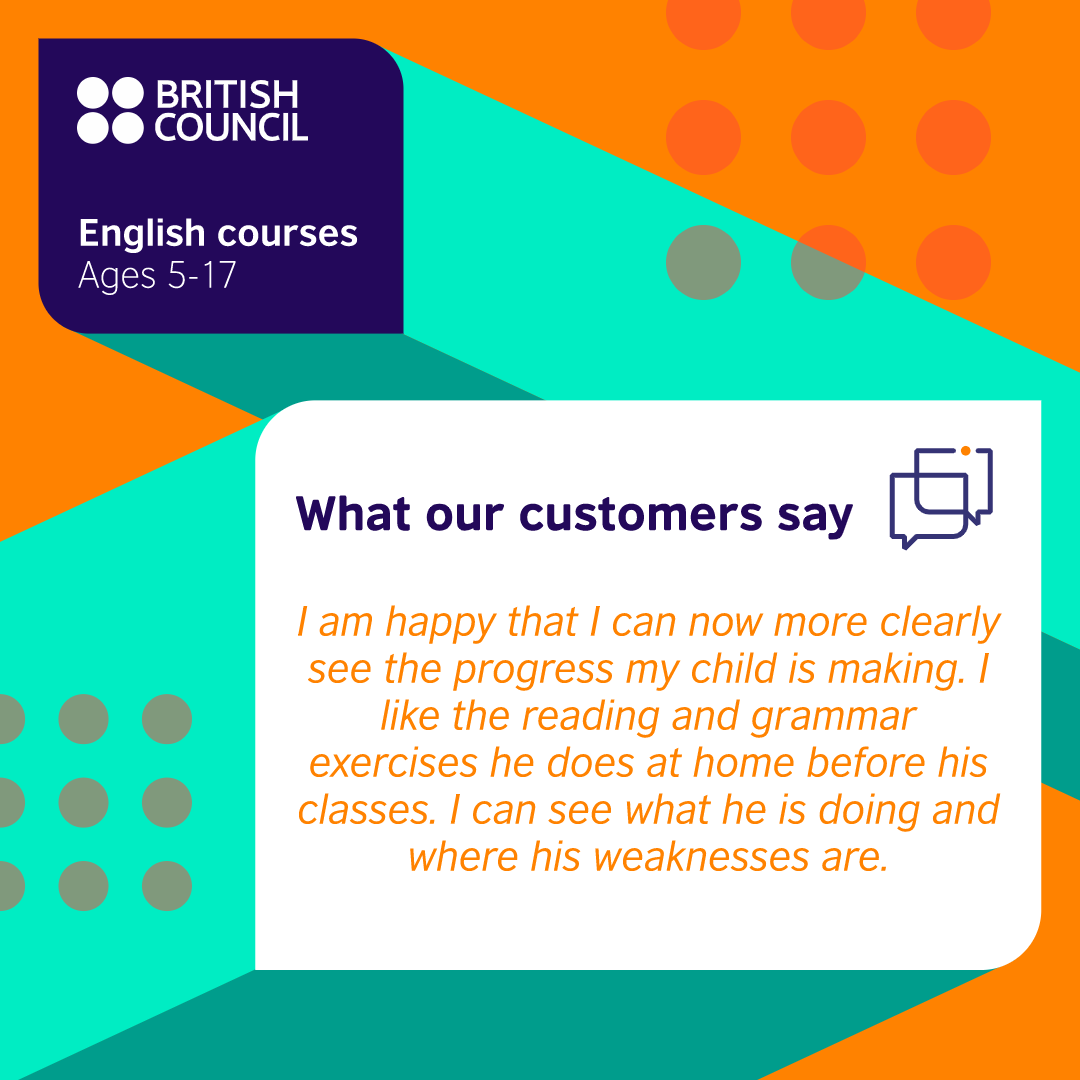 BRITISH COUNCIL

English courses
Ages 5-17

What our customers say

I am happy that I can now more clearly see the progress my child is making. I like the reading and grammar exercises he does at home before his classes. I can see what he is doing and where his weaknesses are.